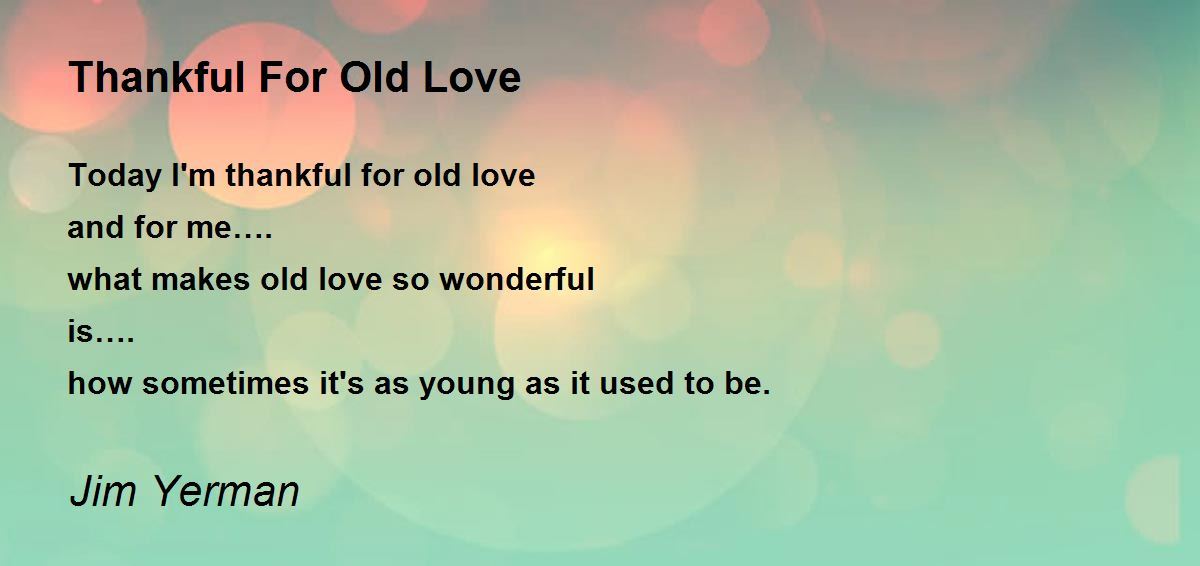 Thankful For Old Love

Today I'm thankful for old love
and for me….
what makes old love so wonderful
is….
how sometimes it's as young as it used to be.

Jim Yerman